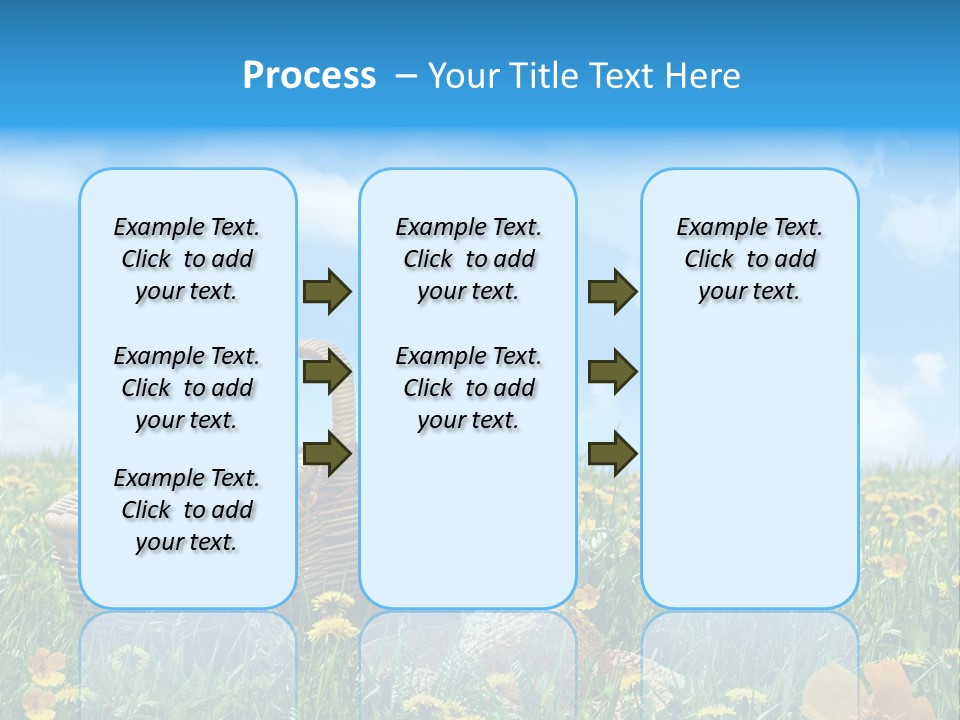 Process – Your Title Text Here

Example Text. Click to add your text.

Example Text. Click to add your text.

Example Text. Click to add your text.

Example Text. Click to add your text.

Example Text. Click to add your text.

Example Text. Click to add your text.